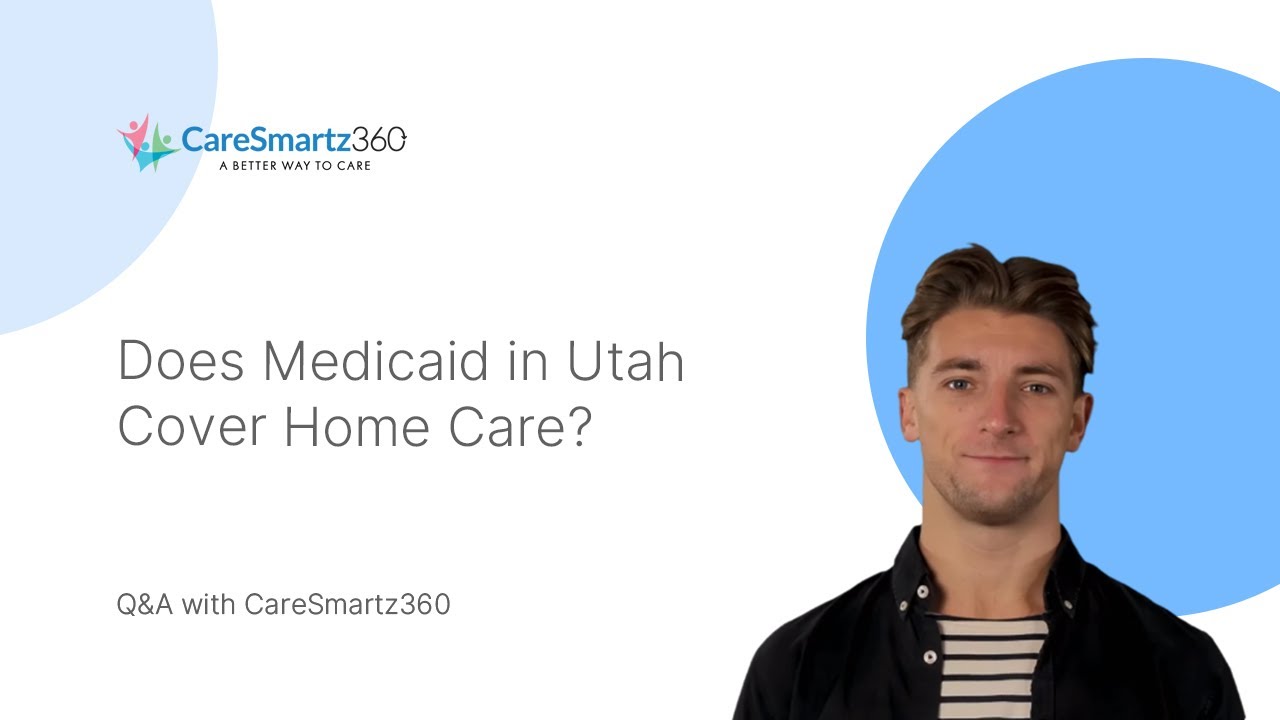 CareSmartz360
A BETTER WAY TO CARE

Does Medicaid in Utah Cover Home Care?

Q&A with CareSmartz360